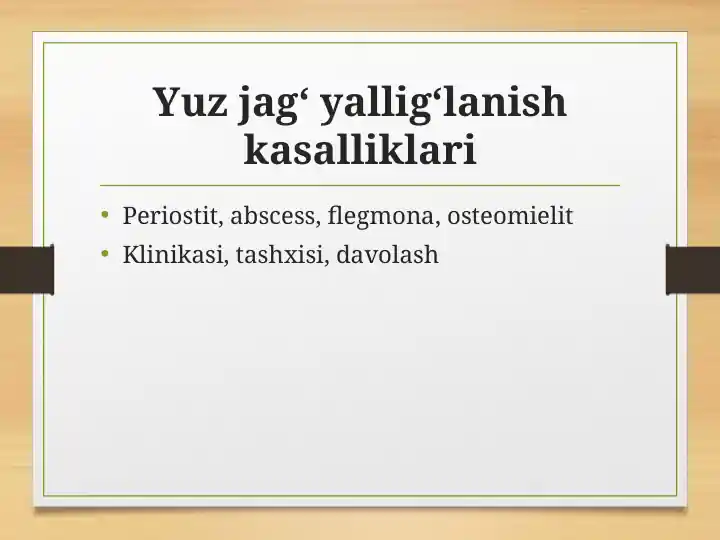 Yuz jag‘ yallig‘lanish kasalliklari

• Periostit, abscess, flegmona, osteomielit
• Klinikasi, tashxisi, davolash